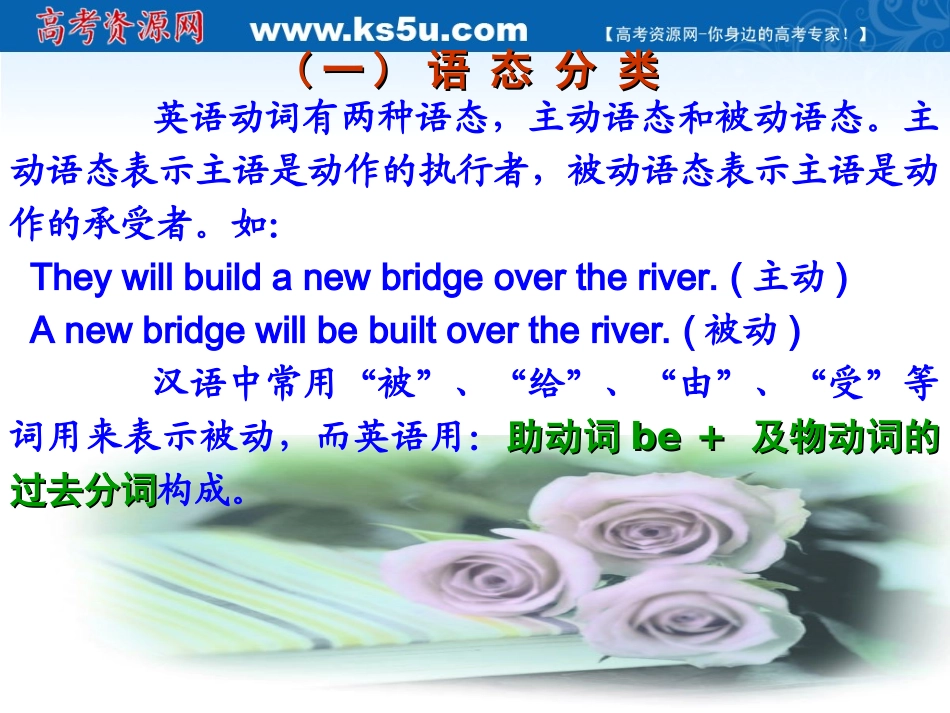 高考资源网 www.ks5u.com 【高考资源网-你身边的高考专家！】

（一） 语 态 分 类

英语动词有两种语态，主动语态和被动语态。主动语态表示主语是动作的执行者，被动语态表示主语是动作的承受者。如:

They will build a new bridge over the river. ( 主动 )

A new bridge will be built over the river. ( 被动 )

汉语中常用“被”、“给”、“由”、“受”等词用来表示被动，而英语用：助动词 be + 及物动词的过去分词构成。